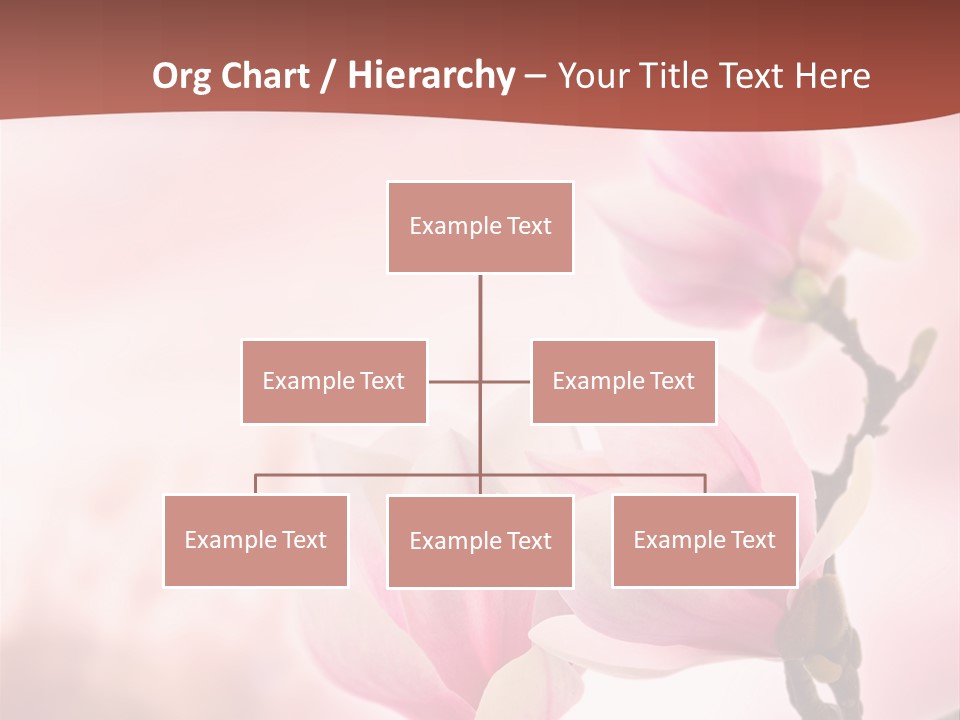 Org Chart / Hierarchy – Your Title Text Here

Example Text

Example Text

Example Text

Example Text

Example Text

Example Text